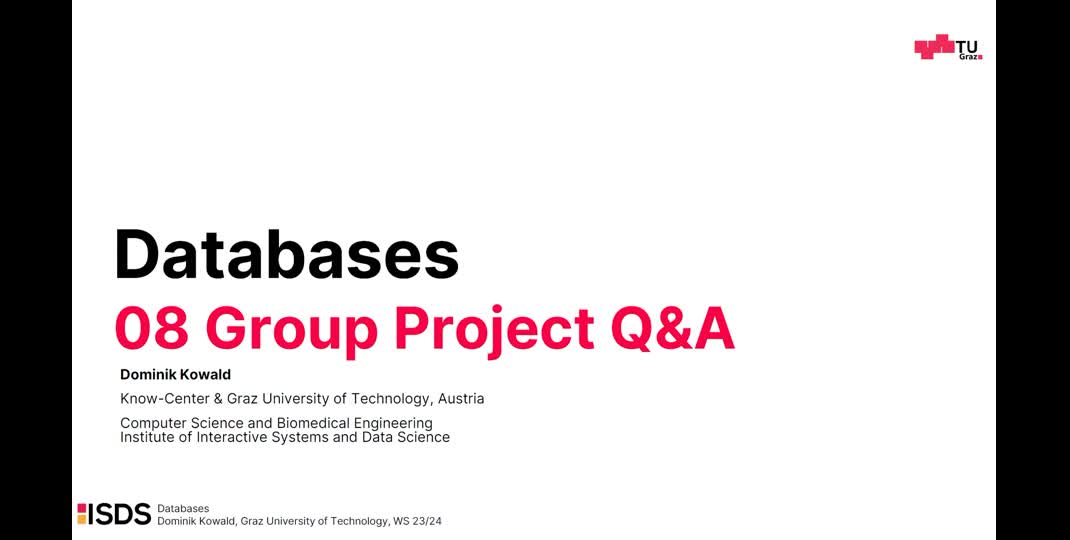 TU Graz

Databases
08 Group Project Q&A

Dominik Kowald

Know-Center & Graz University of Technology, Austria

Computer Science and Biomedical Engineering
Institute of Interactive Systems and Data Science

ISDS Databases
Dominik Kowald, Graz University of Technology, WS 23/24